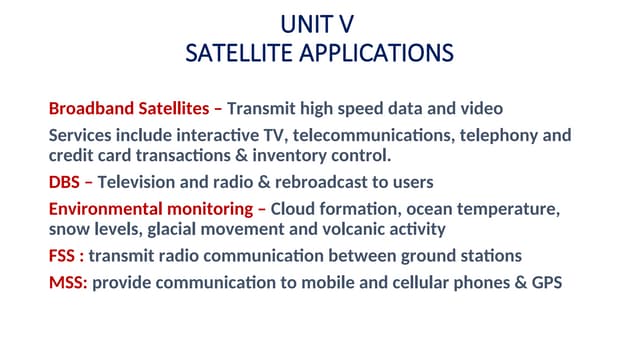 UNIT V
SATELLITE APPLICATIONS

Broadband Satellites – Transmit high speed data and video

Services include interactive TV, telecommunications, telephony and credit card transactions & inventory control.

DBS – Television and radio & rebroadcast to users

Environmental monitoring – Cloud formation, ocean temperature, snow levels, glacial movement and volcanic activity

FSS : transmit radio communication between ground stations

MSS: provide communication to mobile and cellular phones & GPS